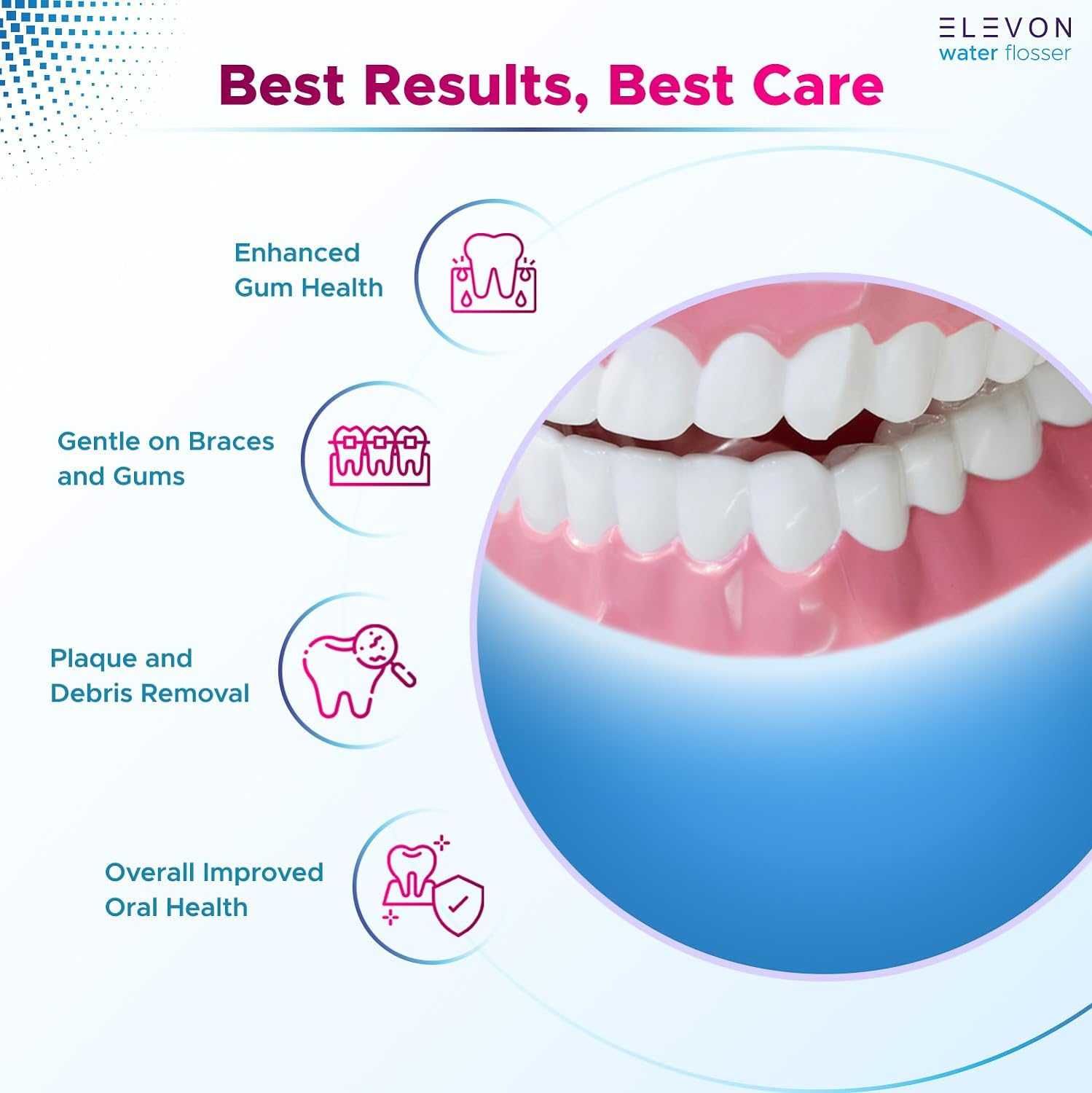 ELEVON
water flosser

Best Results, Best Care

Enhanced Gum Health

Gentle on Braces and Gums

Plaque and Debris Removal

Overall Improved Oral Health